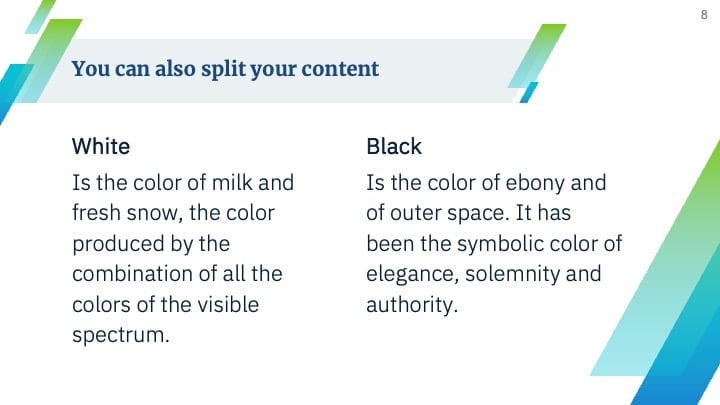 8

You can also split your content

White

Is the color of milk and fresh snow, the color produced by the combination of all the colors of the visible spectrum.

Black

Is the color of ebony and of outer space. It has been the symbolic color of elegance, solemnity and authority.